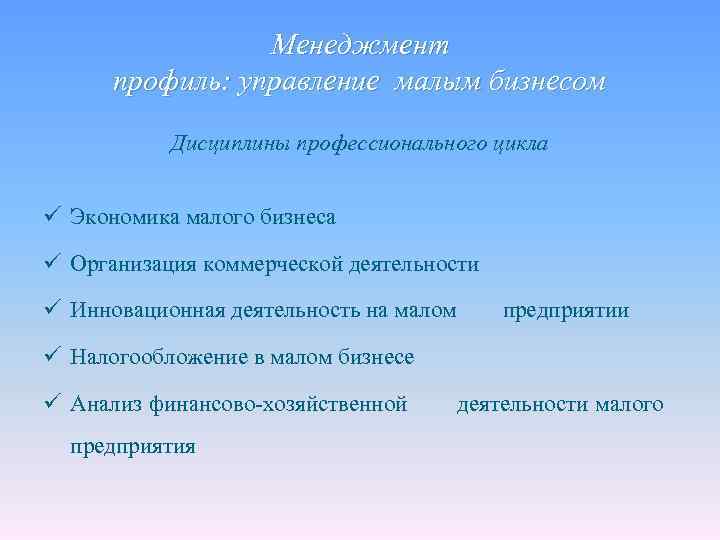 Менеджмент
профиль: управление малым бизнесом

Дисциплины профессионального цикла

✓ Экономика малого бизнеса
✓ Организация коммерческой деятельности
✓ Инновационная деятельность на малом предприятии
✓ Налогообложение в малом бизнесе
✓ Анализ финансово-хозяйственной деятельности малого предприятия